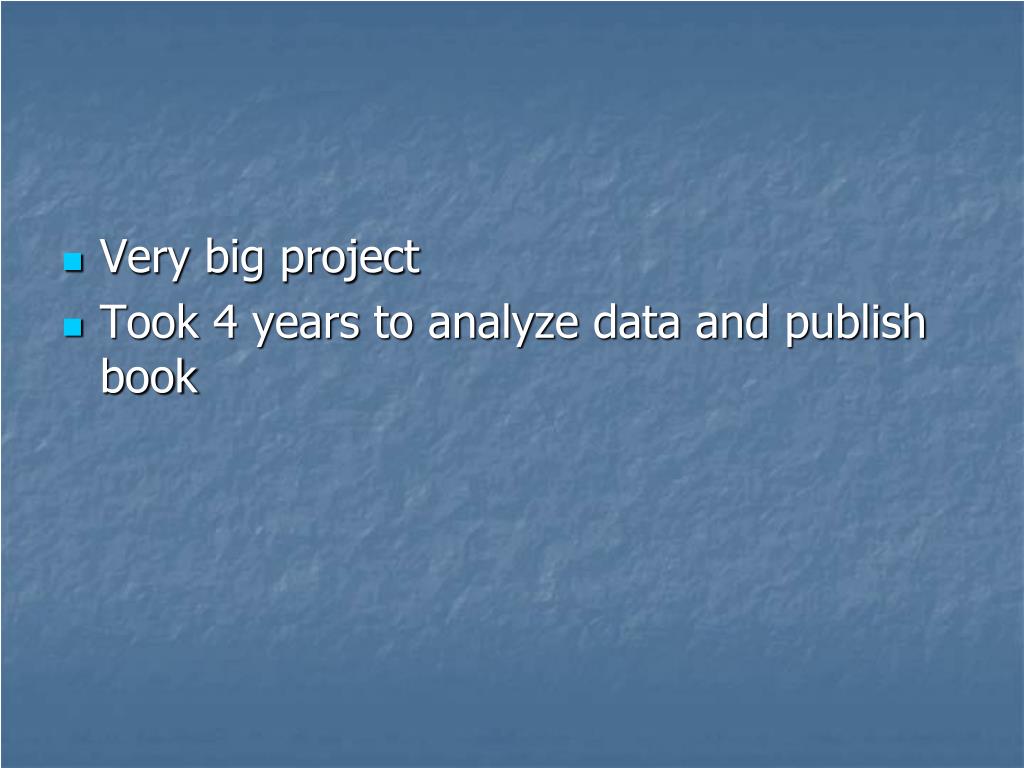 - Very big project
- Took 4 years to analyze data and publish book